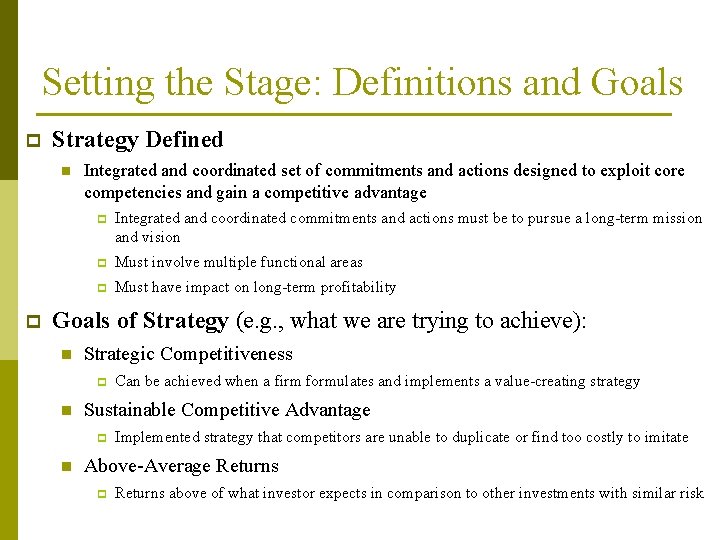 Setting the Stage: Definitions and Goals

Strategy Defined

Integrated and coordinated set of commitments and actions designed to exploit core competencies and gain a competitive advantage

Integrated and coordinated commitments and actions must be to pursue a long-term mission and vision

Must involve multiple functional areas

Must have impact on long-term profitability

Goals of Strategy (e.g., what we are trying to achieve):

Strategic Competitiveness

Can be achieved when a firm formulates and implements a value-creating strategy

Sustainable Competitive Advantage

Implemented strategy that competitors are unable to duplicate or find too costly to imitate

Above-Average Returns

Returns above of what investor expects in comparison to other investments with similar risk